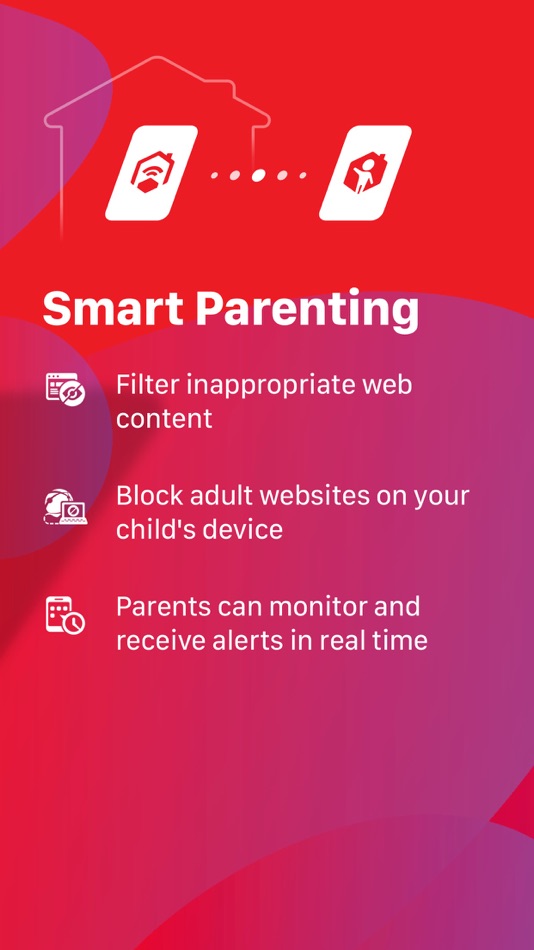 Smart Parenting

Filter inappropriate web content

Block adult websites on your child's device

Parents can monitor and receive alerts in real time